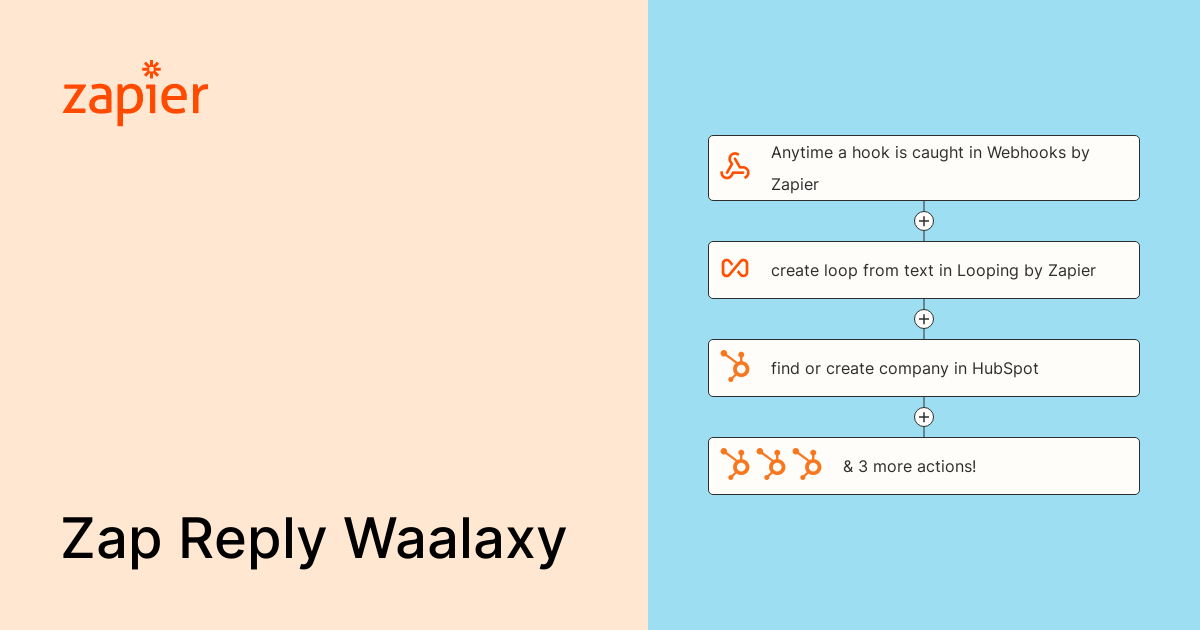 zapier

Zap Reply Waalaxy

Anytime a hook is caught in Webhooks by Zapier

create loop from text in Looping by Zapier

find or create company in HubSpot

& 3 more actions!